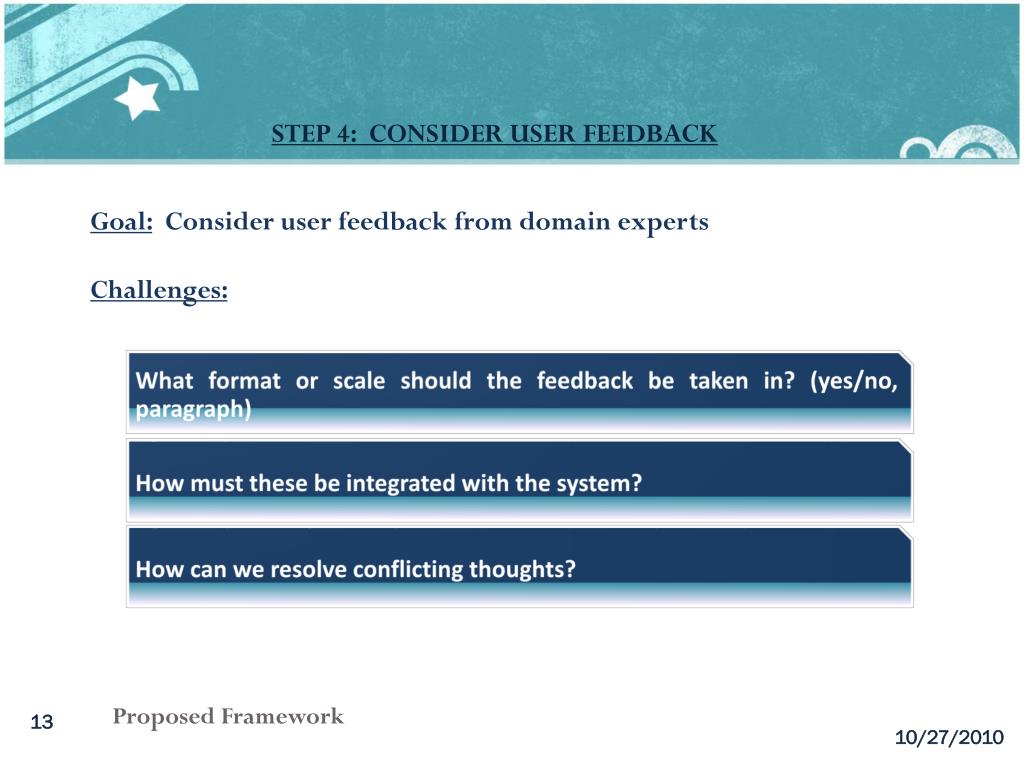 STEP 4: CONSIDER USER FEEDBACK

Goal: Consider user feedback from domain experts

Challenges:

What format or scale should the feedback be taken in? (yes/no, paragraph)

How must these be integrated with the system?

How can we resolve conflicting thoughts?

13

Proposed Framework

10/27/2010